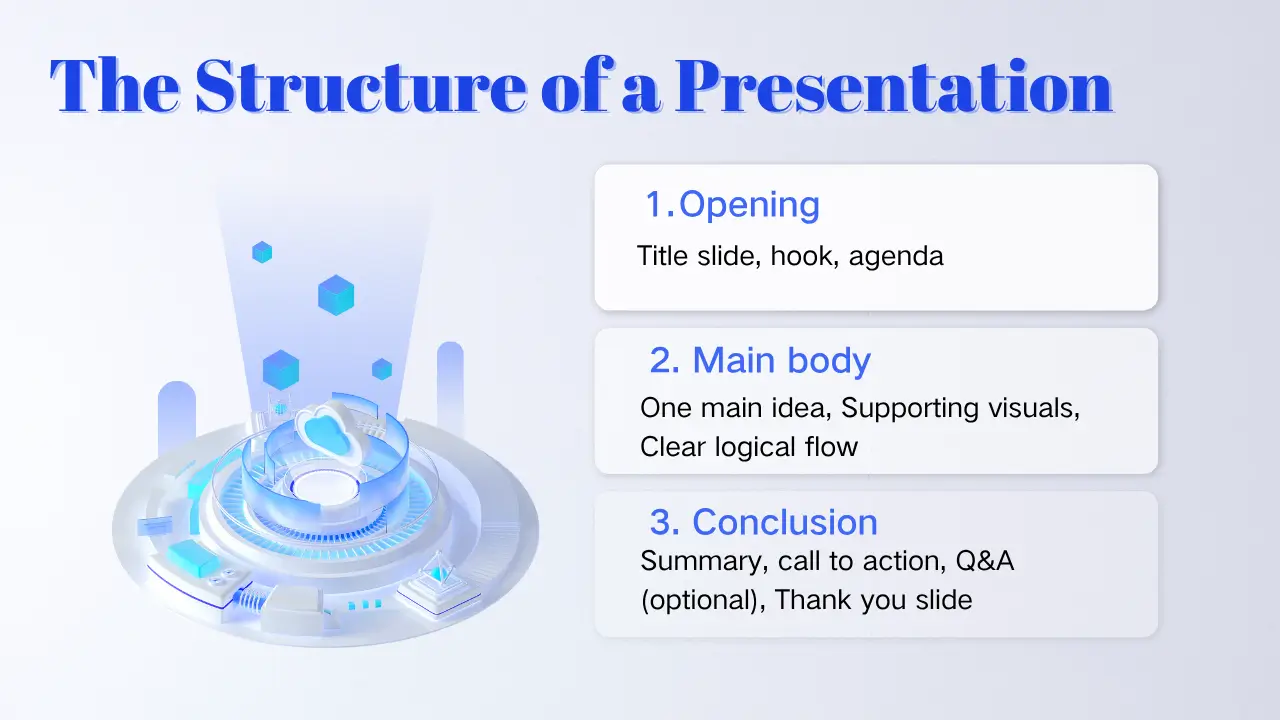 The Structure of a Presentation

1.Opening

Title slide, hook, agenda

2. Main body

One main idea, Supporting visuals, Clear logical flow

3. Conclusion

Summary, call to action, Q&A (optional), Thank you slide